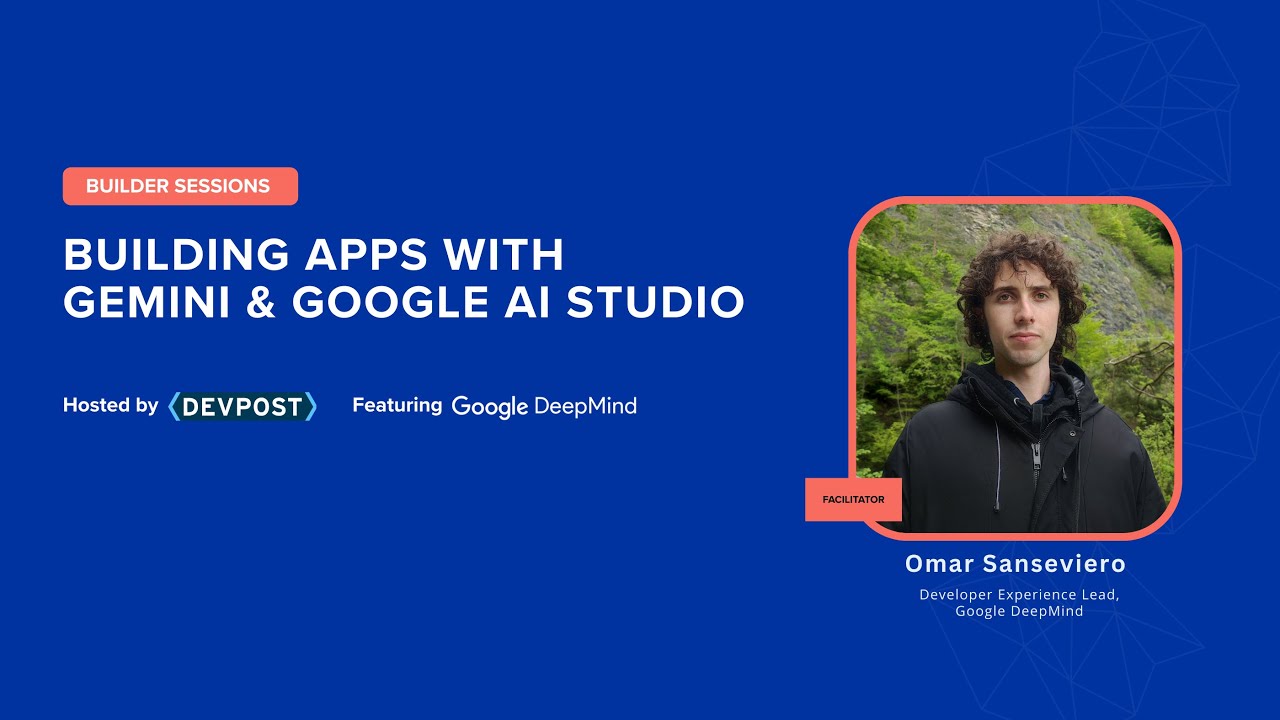 BUILDER SESSIONS

BUILDING APPS WITH GEMINI & GOOGLE AI STUDIO

Hosted by DEVPOST Featuring Google DeepMind

FACILITATOR

Omar Sanseviero

Developer Experience Lead, Google DeepMind